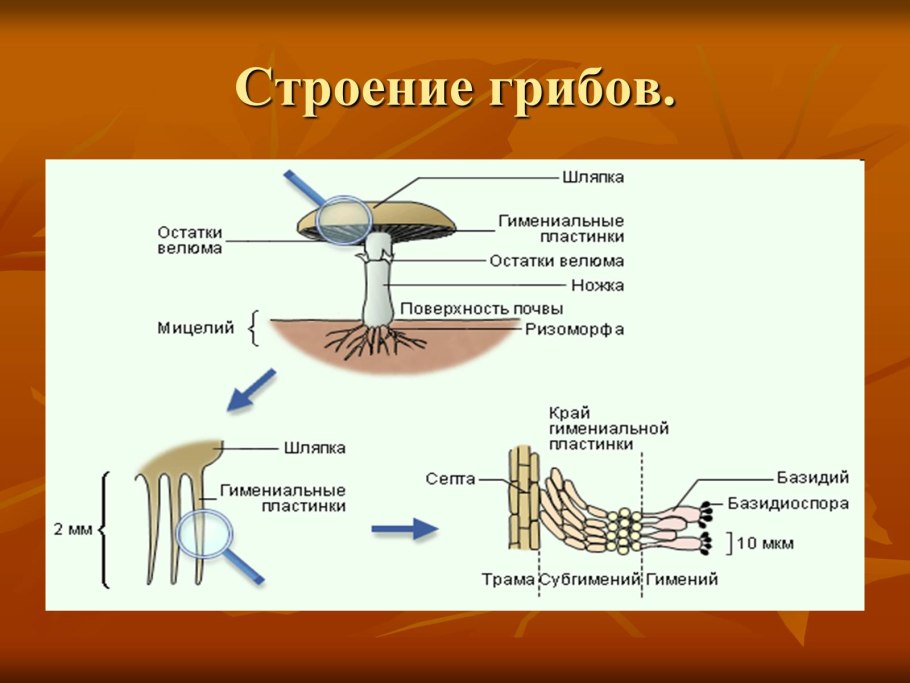 Строение грибов.

Шляпка
Остатки велюма
Гимениальные пластинки
Остатки велюма
Ножка
Поверхность почвы
Мицелий
Ризоморфа

Шляпка
Гимениальные пластинки
2 мм

Край гимениальной пластинки
Септа
Базидий
Базидиоспора
10 мкм
Трама
Субгимений
Гимений